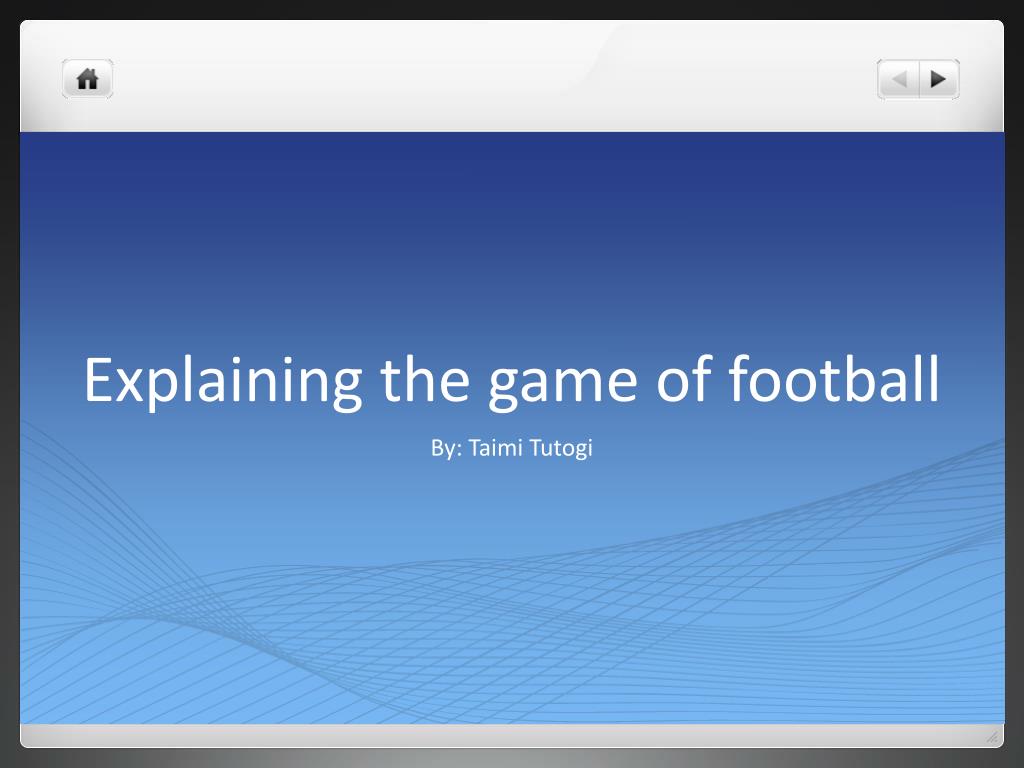 Explaining the game of football

By: Taimi Tutogi